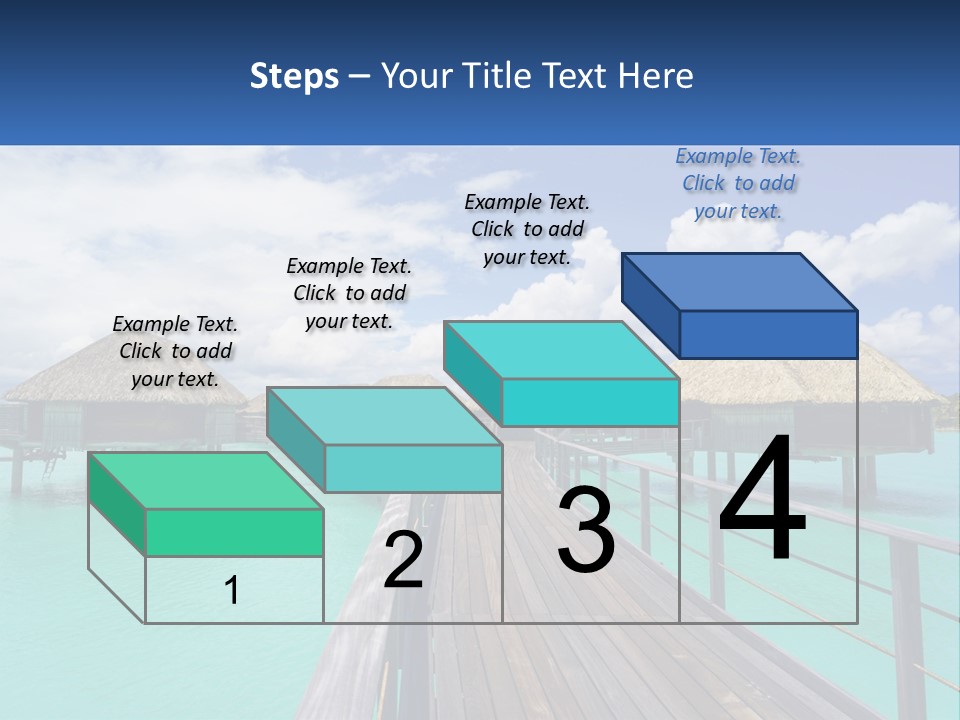 Steps – Your Title Text Here

Example Text. Click to add your text.

Example Text. Click to add your text.

Example Text. Click to add your text.

Example Text. Click to add your text.

1

2

3

4